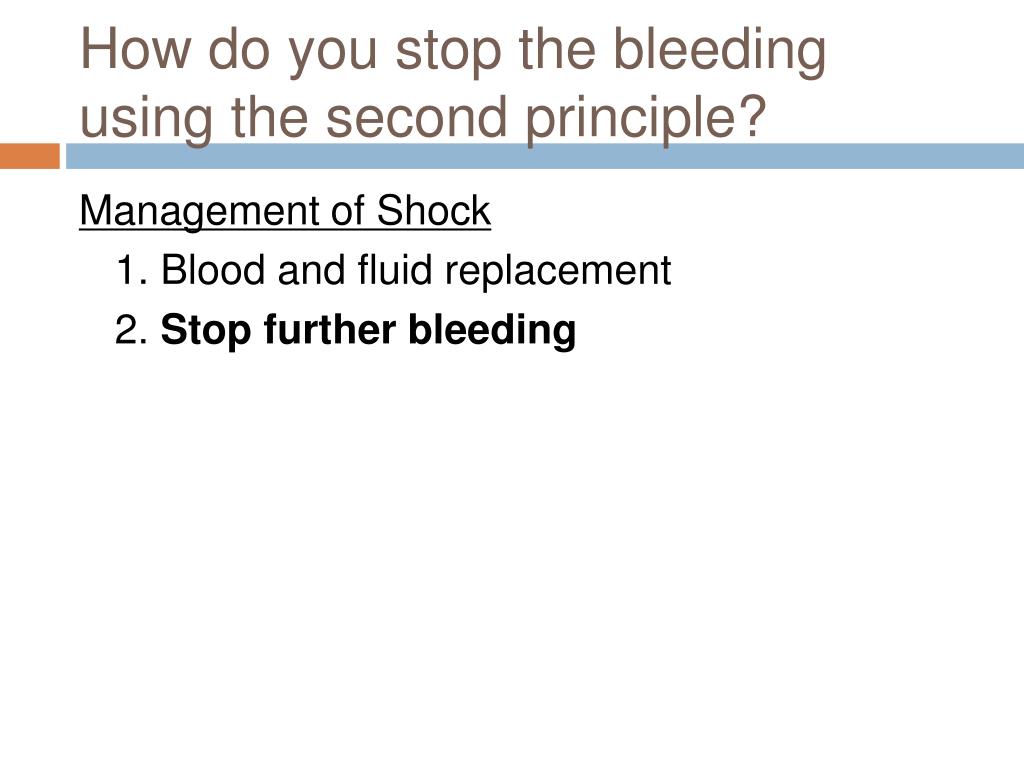 How do you stop the bleeding using the second principle?

Management of Shock

1. Blood and fluid replacement

2. Stop further bleeding